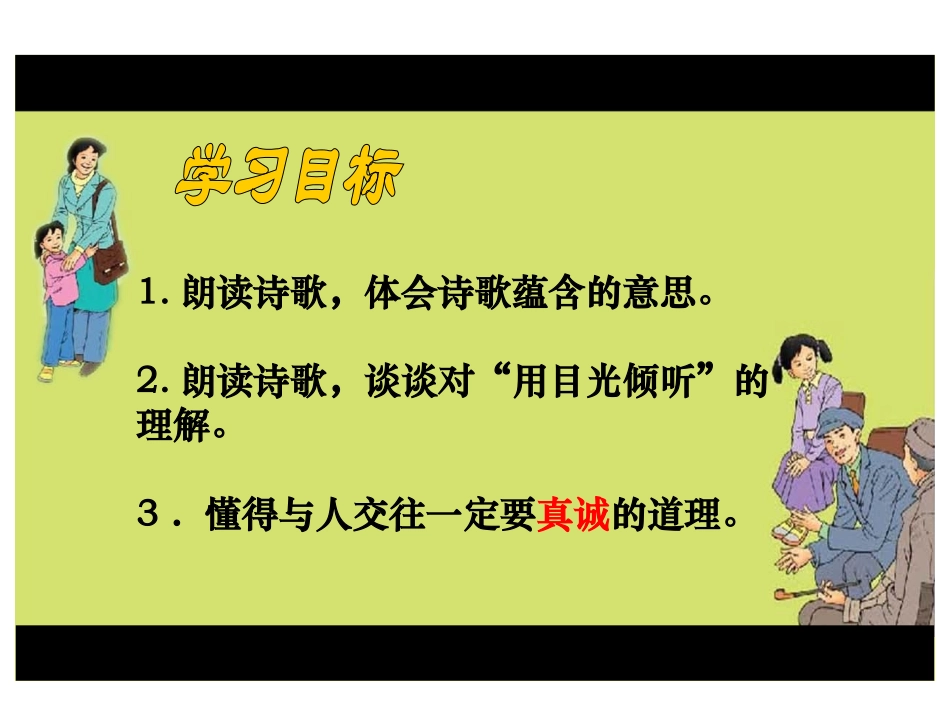 学习目标

1. 朗读诗歌，体会诗歌蕴含的意思。

2. 朗读诗歌，谈谈对“用目光倾听”的理解。

３． 懂得与人交往一定要真诚的道理。